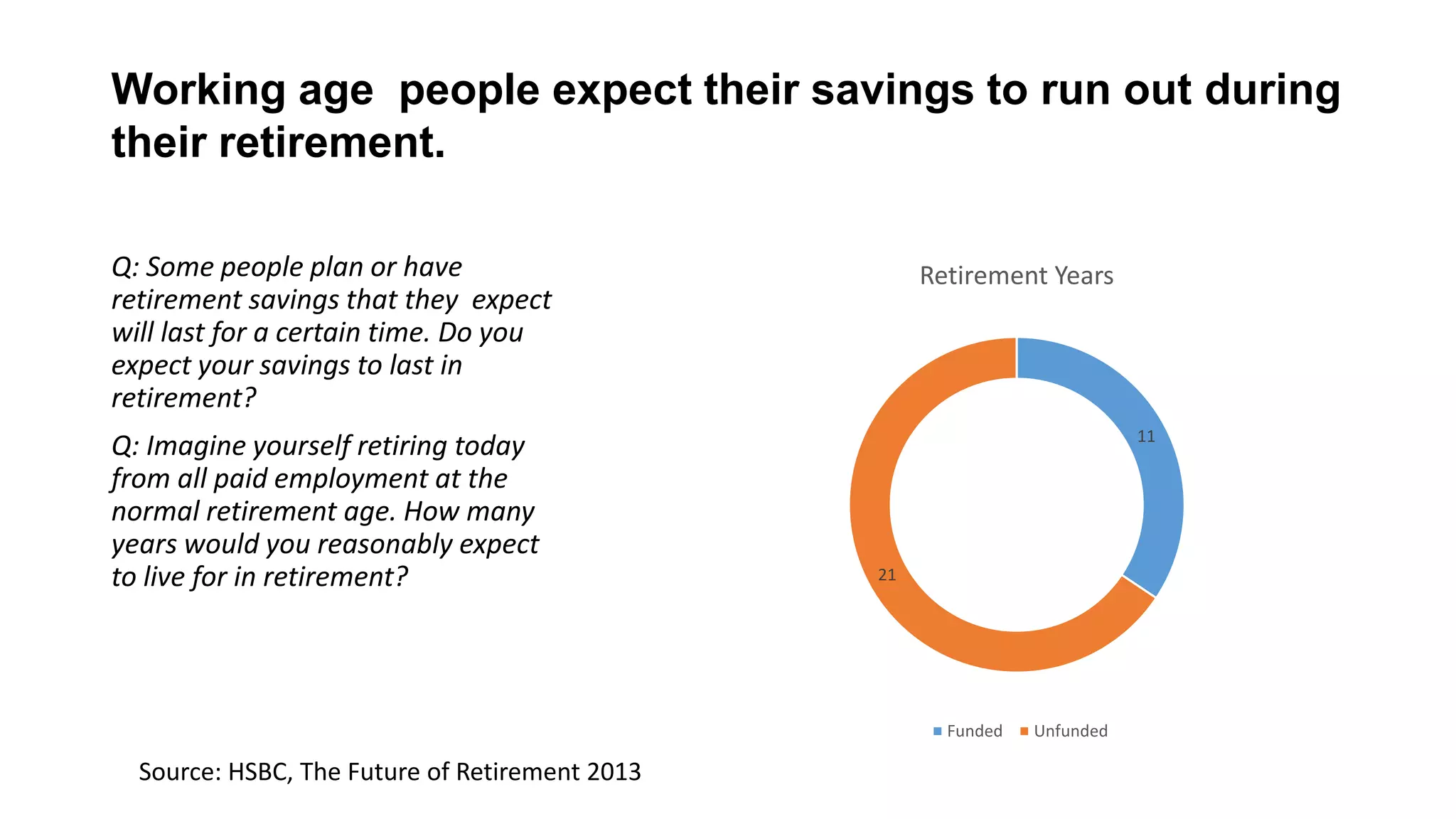 Working age  people expect their savings to run out during their retirement.

Q: Some people plan or have retirement savings that they  expect will last for a certain time. Do you expect your savings to last in retirement?

Q: Imagine yourself retiring today from all paid employment at the normal retirement age. How many years would you reasonably expect to live for in retirement?

Retirement Years

11

21

Funded   Unfunded

Source: HSBC, The Future of Retirement 2013